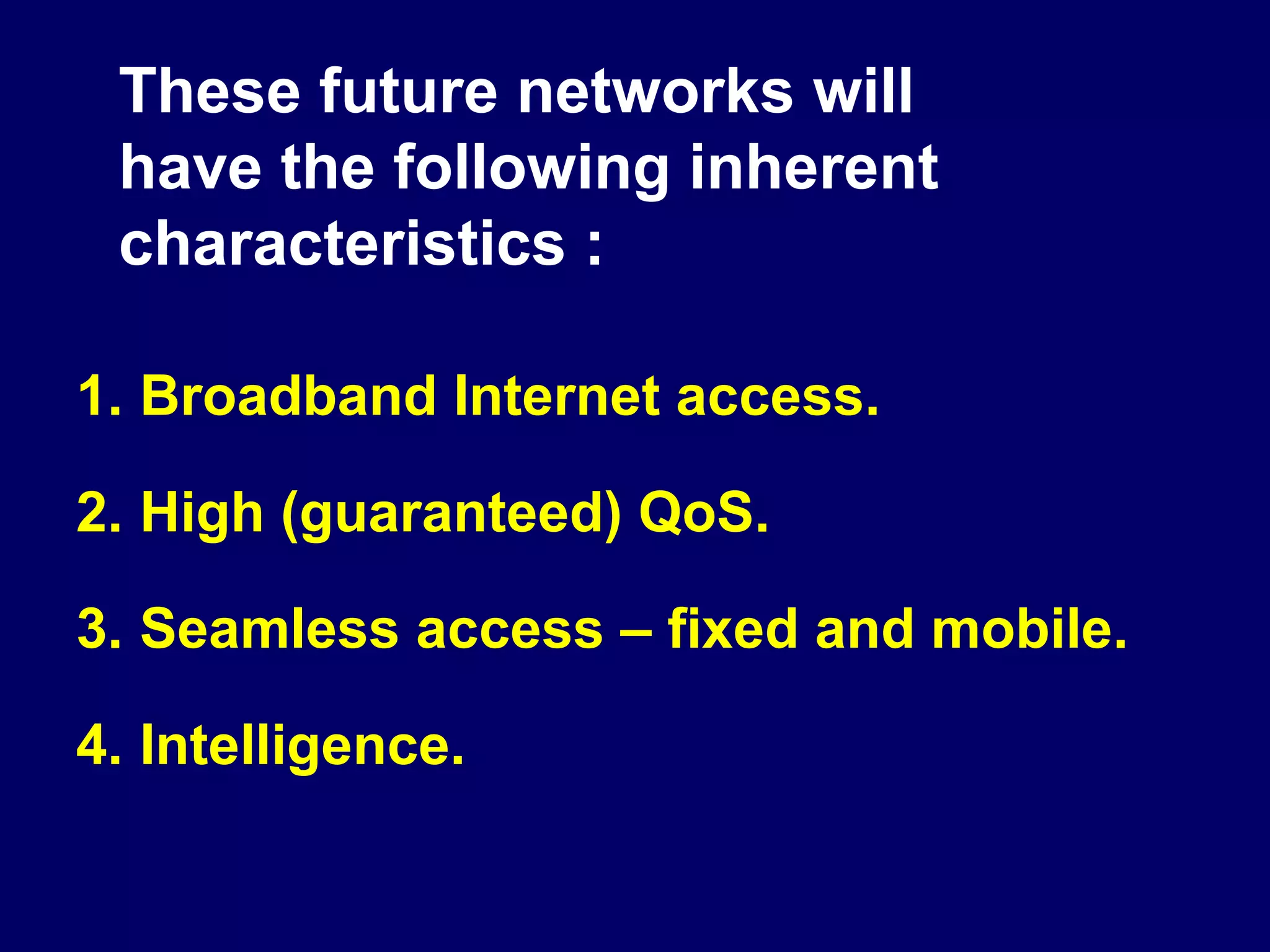 These future networks will have the following inherent characteristics :

1. Broadband Internet access.

2. High (guaranteed) QoS.

3. Seamless access – fixed and mobile.

4. Intelligence.